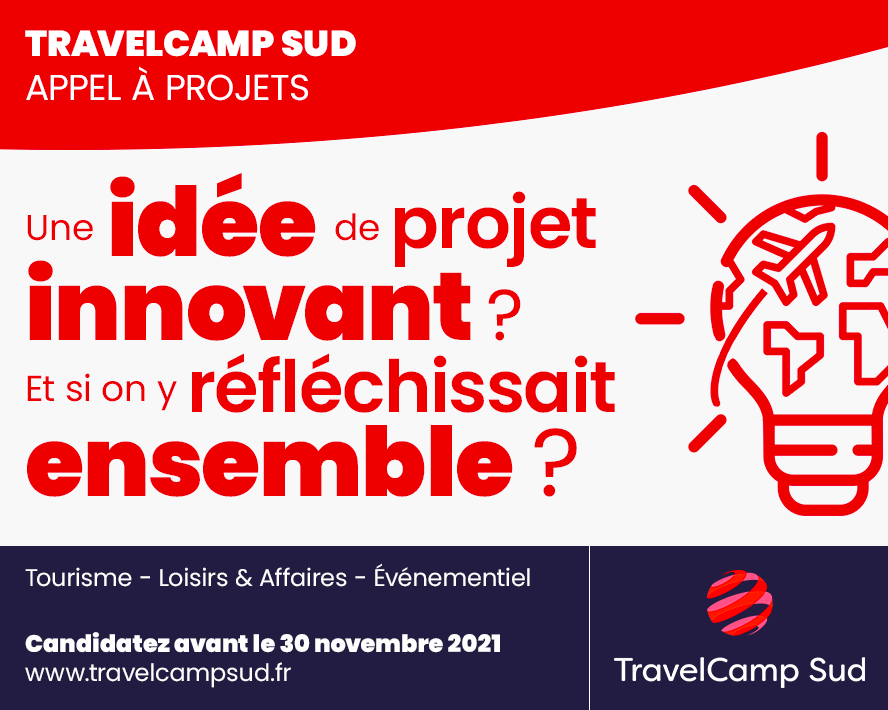 TRAVELCAMP SUD
APPEL À PROJETS

Une idée de projet innovant ? Et si on y réfléchissait ensemble ?

Tourisme - Loisirs & Affaires - Événementiel

Candidatez avant le 30 novembre 2021
www.travelcampsud.fr

TravelCamp Sud